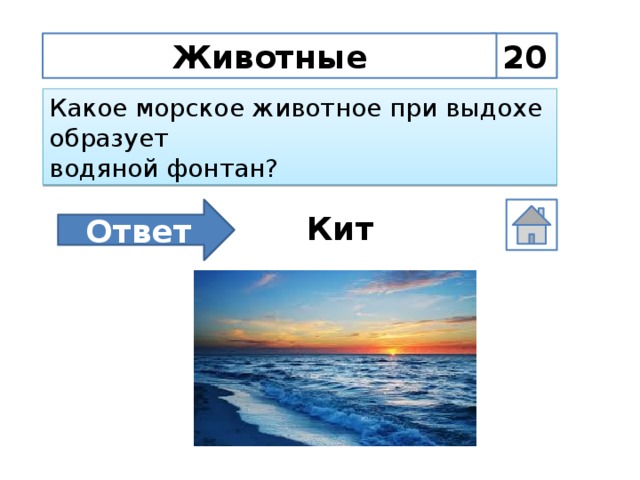 Животные 20

Какое морское животное при выдохе образует
водяной фонтан?

Ответ

Кит